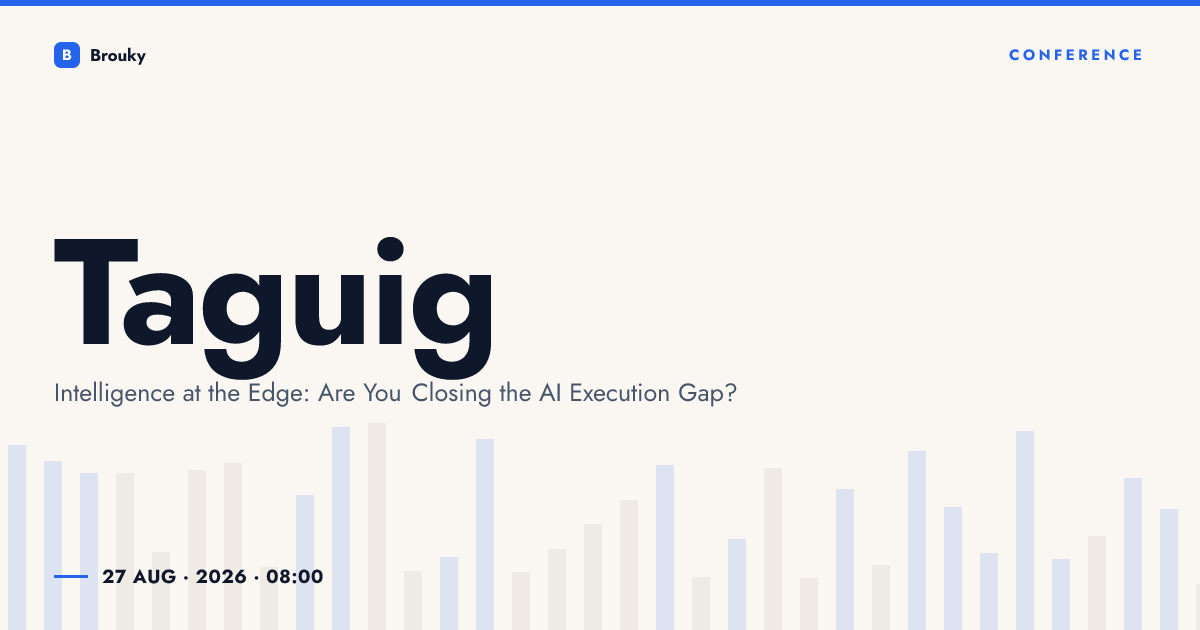 B Brouky

CONFERENCE

Taguig

Intelligence at the Edge: Are You Closing the AI Execution Gap?

27 AUG · 2026 · 08:00